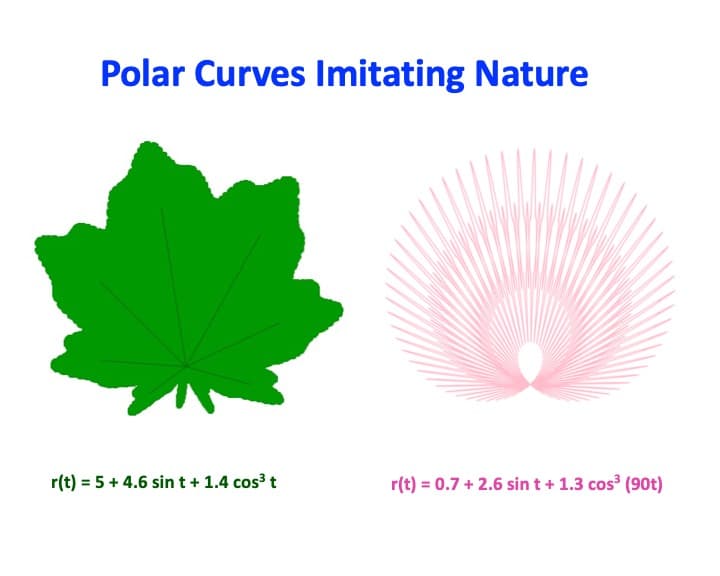 Polar Curves Imitating Nature

$r(t) = 5 + 4.6 \sin t + 1.4 \cos^3 t$

$r(t) = 0.7 + 2.6 \sin t + 1.3 \cos^3 (90t)$